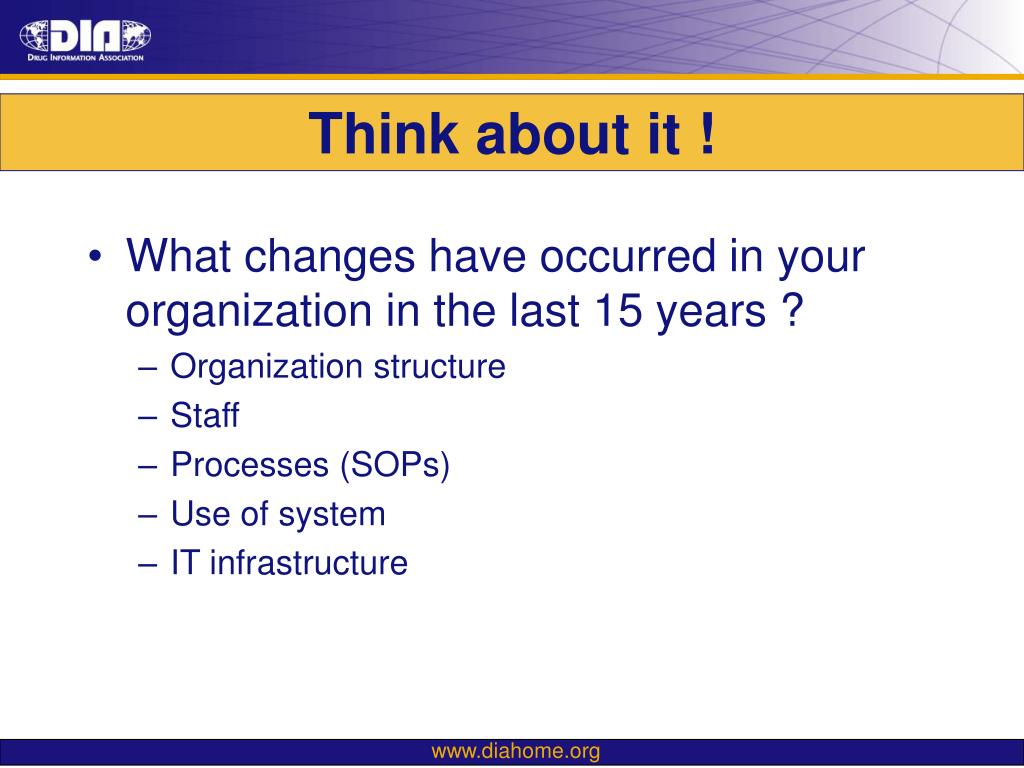 DIA
DRUG INFORMATION ASSOCIATION

Think about it !

• What changes have occurred in your organization in the last 15 years ?
– Organization structure
– Staff
– Processes (SOPs)
– Use of system
– IT infrastructure

www.diahome.org